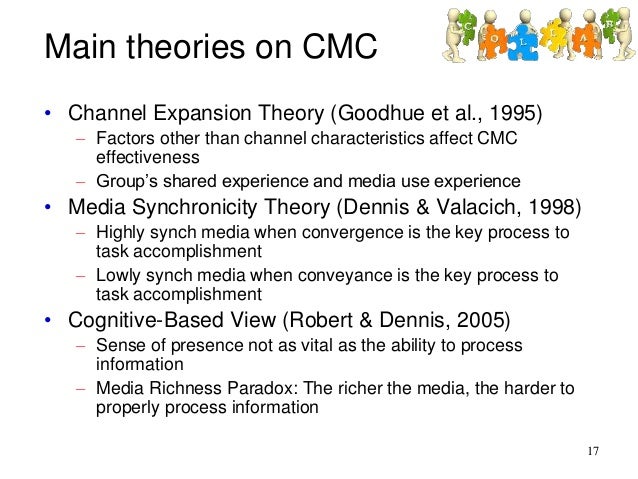 Main theories on CMC

C O L L A B

• Channel Expansion Theory (Goodhue et al., 1995)
– Factors other than channel characteristics affect CMC effectiveness
– Group's shared experience and media use experience
• Media Synchronicity Theory (Dennis & Valacich, 1998)
– Highly synch media when convergence is the key process to task accomplishment
– Lowly synch media when conveyance is the key process to task accomplishment
• Cognitive-Based View (Robert & Dennis, 2005)
– Sense of presence not as vital as the ability to process information
– Media Richness Paradox: The richer the media, the harder to properly process information

17